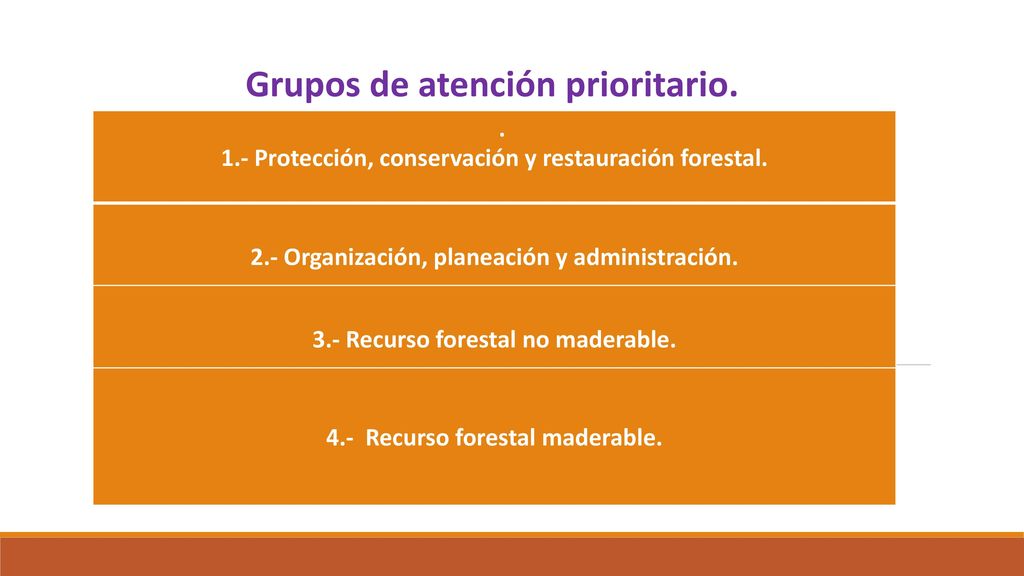 Grupos de atención prioritario.

.
1.- Protección, conservación y restauración forestal.

2.- Organización, planeación y administración.

3.- Recurso forestal no maderable.

4.- Recurso forestal maderable.